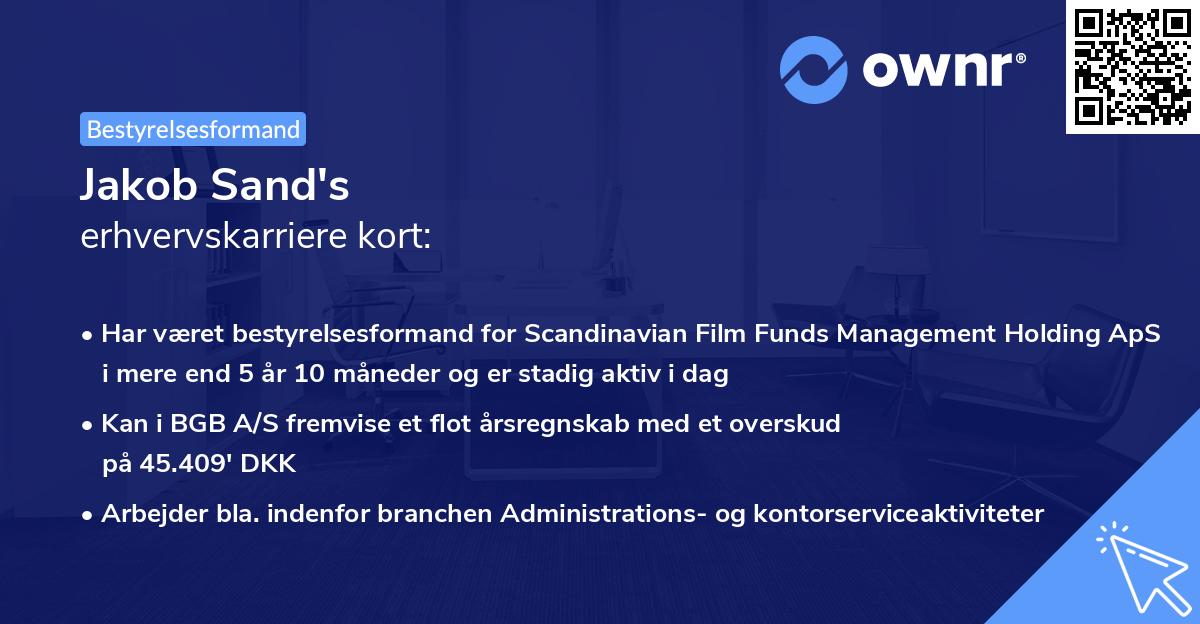 ownr®

Bestyrelsesformand

Jakob Sand's
erhvervskarriere kort:

• Har været bestyrelsesformand for Scandinavian Film Funds Management Holding ApS i mere end 5 år 10 måneder og er stadig aktiv i dag

• Kan i BGB A/S fremvise et flot årsregnskab med et overskud på 45.409' DKK

• Arbejder bla. indenfor branchen Administrations- og kontorserviceaktiviteter